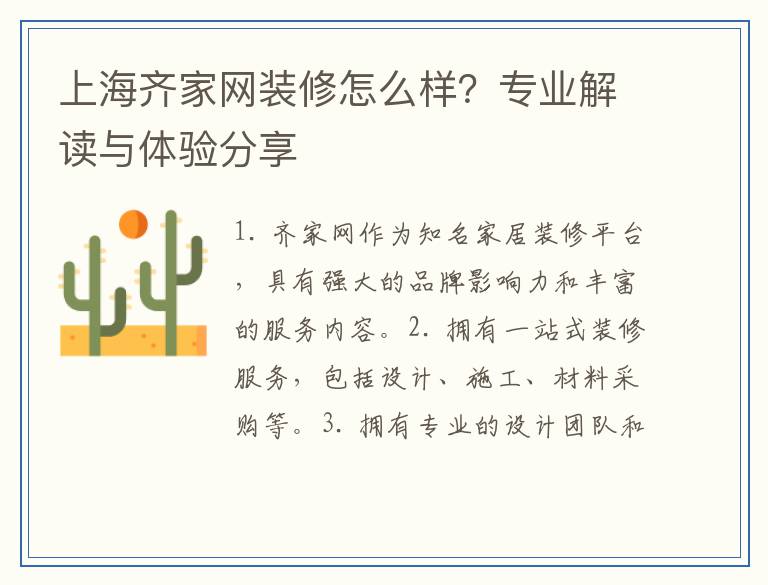 上海齐家网装修怎么样？专业解读与体验分享

1. 齐家网作为知名家居装修平台，具有强大的品牌影响力和丰富的服务内容。2. 拥有一站式装修服务，包括设计、施工、材料采购等。3. 拥有专业的设计团队和